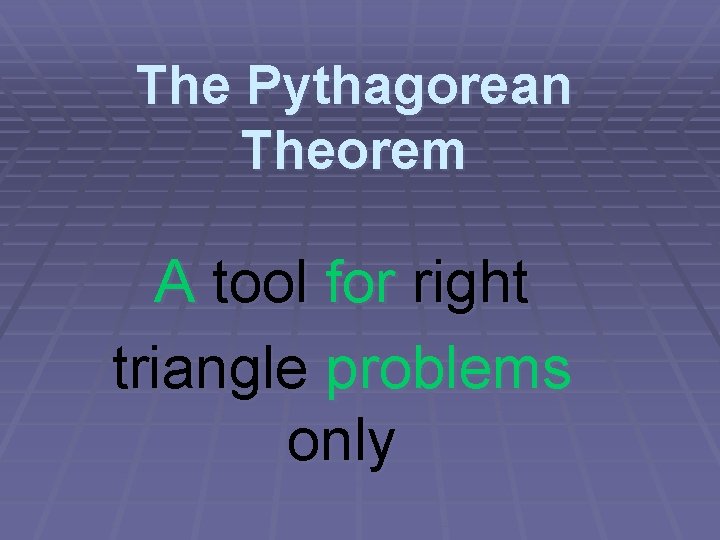 The Pythagorean Theorem

A tool for right triangle problems only